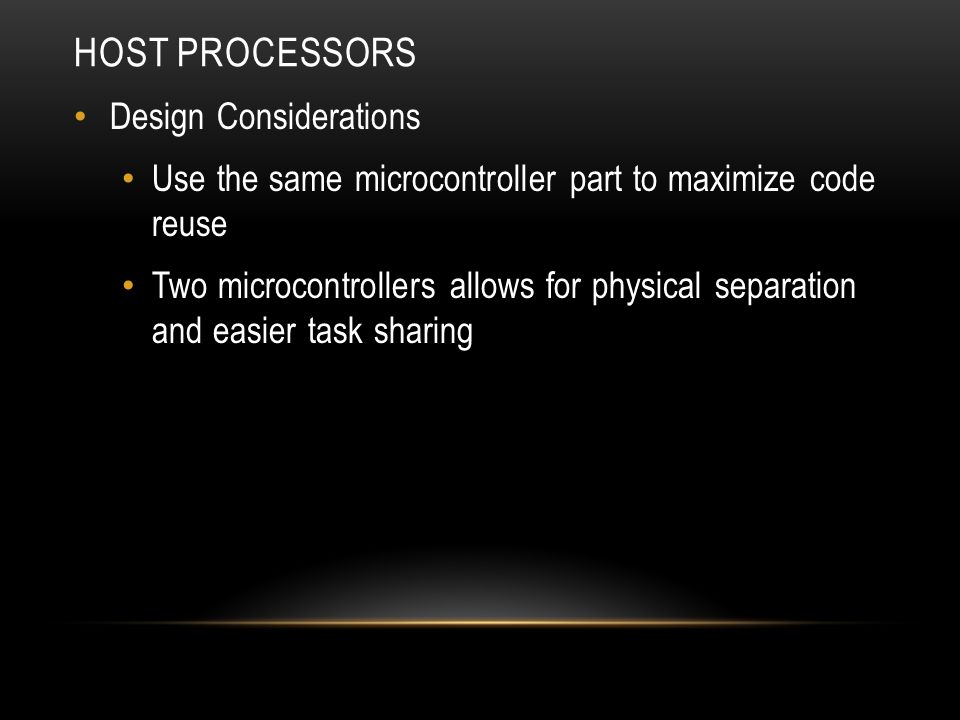 HOST PROCESSORS

• Design Considerations

• Use the same microcontroller part to maximize code reuse

• Two microcontrollers allows for physical separation and easier task sharing